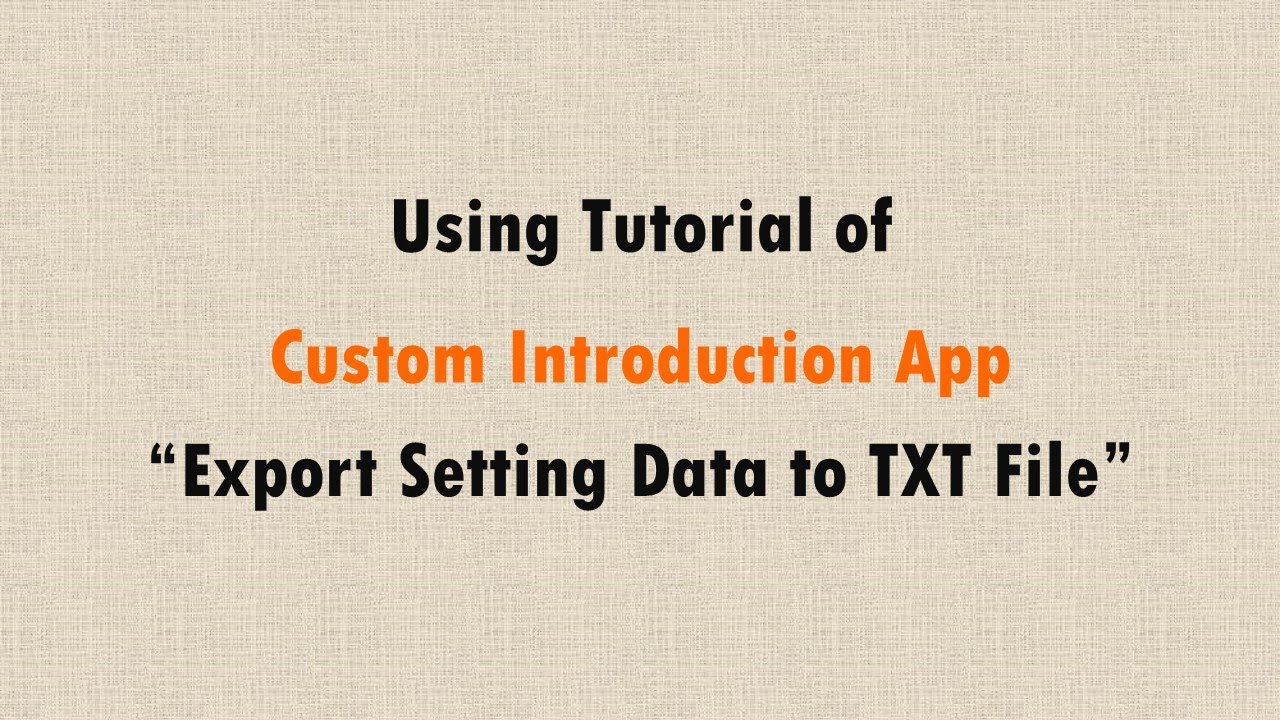 Using Tutorial of

Custom Introduction App

“Export Setting Data to TXT File”